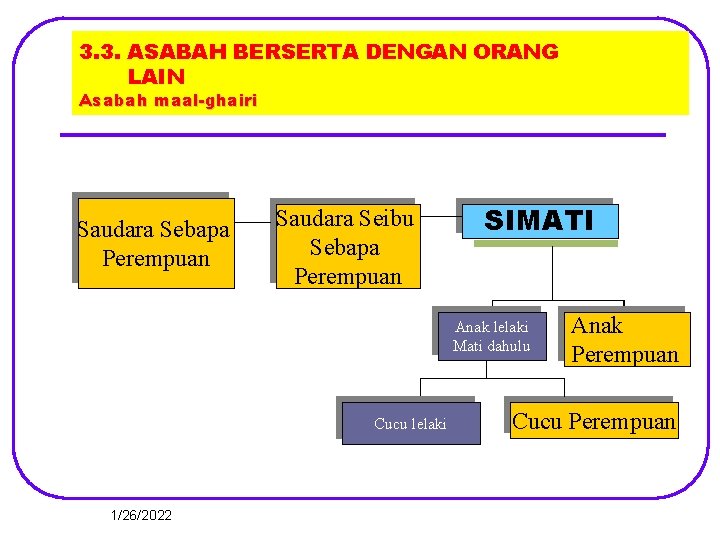 3.3. ASABAH BERSERTA DENGAN ORANG LAIN
Asabah maal-ghairi

Saudara Sebapa Perempuan

Saudara Seibu Sebapa Perempuan

SIMATI

Anak lelaki Mati dahulu

Anak Perempuan

Cucu lelaki

Cucu Perempuan

1/26/2022